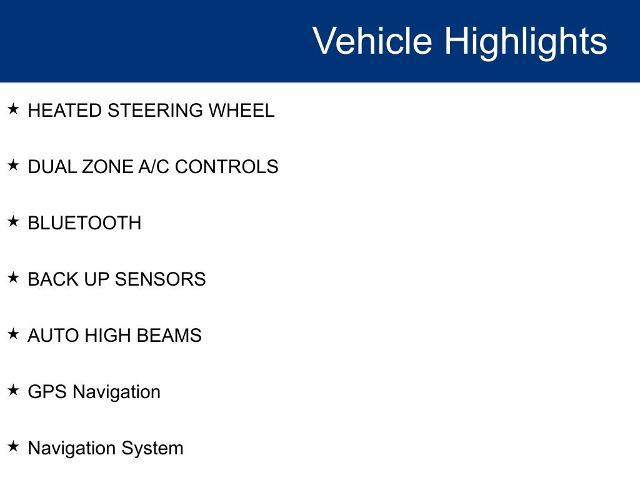 Vehicle Highlights

★ HEATED STEERING WHEEL

★ DUAL ZONE A/C CONTROLS

★ BLUETOOTH

★ BACK UP SENSORS

★ AUTO HIGH BEAMS

★ GPS Navigation

★ Navigation System